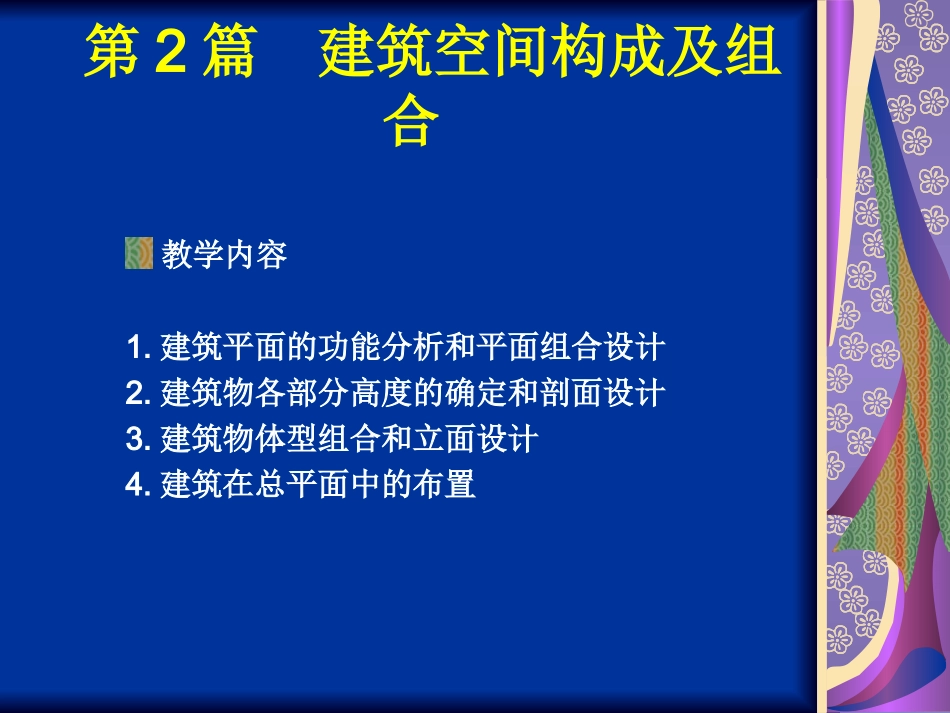 第 2 篇　建筑空间构成及组合

教学内容

1. 建筑平面的功能分析和平面组合设计
2. 建筑物各部分高度的确定和剖面设计
3. 建筑物体型组合和立面设计
4. 建筑在总平面中的布置